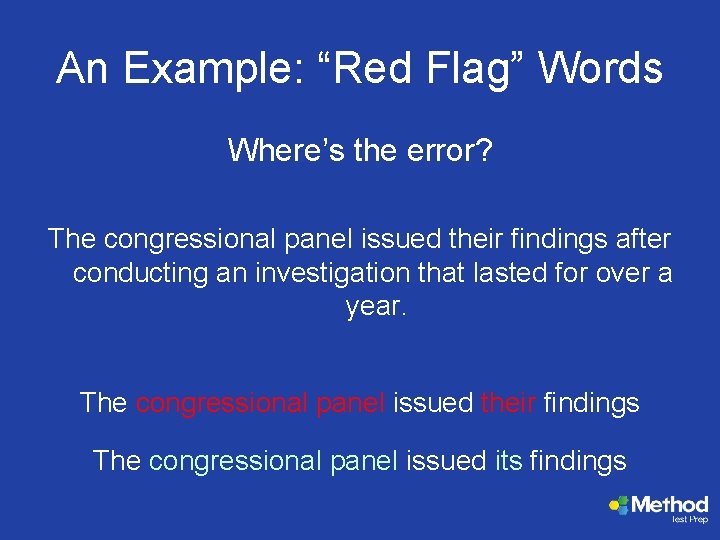 An Example: “Red Flag” Words

Where’s the error?

The congressional panel issued their findings after conducting an investigation that lasted for over a year.

The congressional panel issued their findings

The congressional panel issued its findings

Method Test Prep